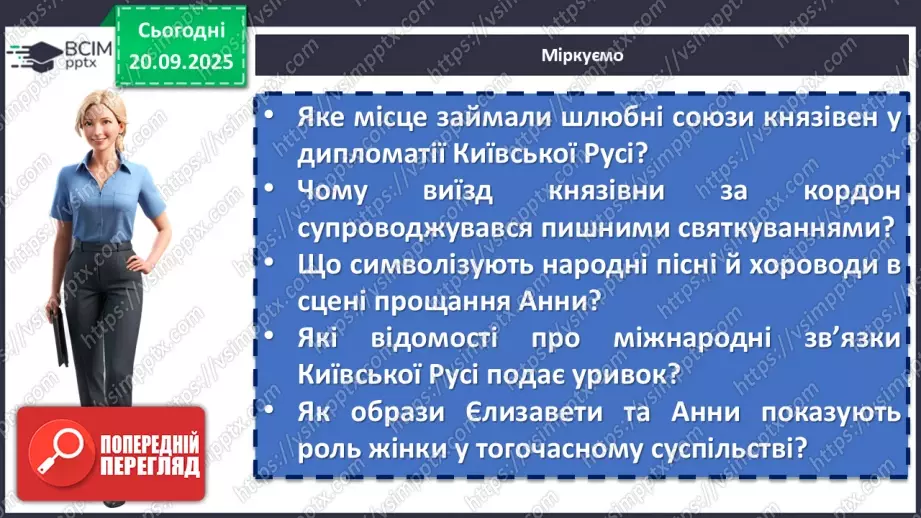 ВСІМ pptx

Сьогодні 20.09.2025

Міркуємо

• Яке місце займали шлюбні союзи князівен у дипломатії Київської Русі?
• Чому виїзд князівни за кордон супроводжувався пишними святкуваннями?
• Що символізують народні пісні й хороводи в сцені прощання Анни?
• Які відомості про міжнародні зв'язки Київської Русі подає уривок?
• Як образи Єлизавети та Анни показують роль жінки у тогочасному суспільстві?

ПОПЕРЕДНІЙ ПЕРЕГЛЯД

https://vsimpptx.com